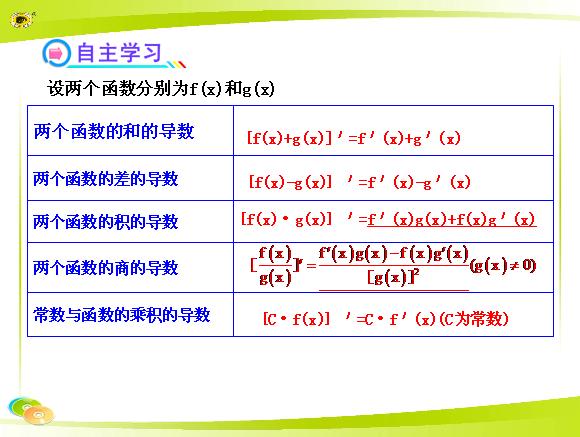 自主学习

设两个函数分别为f(x)和g(x)

| 两个函数的和的导数 | $[f(x)+g(x)]'=f'(x)+g'(x)$ |
|---|---|
| 两个函数的差的导数 | $[f(x)-g(x)]'=f'(x)-g'(x)$ |
| 两个函数的积的导数 | $[f(x)\cdot g(x)]'=f'(x)g(x)+f(x)g'(x)$ |
| 两个函数的商的导数 | $[\frac{f(x)}{g(x)}]'=\frac{f'(x)g(x)-f(x)g'(x)}{[g(x)]^2}(g(x)\neq 0)$ |
| 常数与函数的乘积的导数 | $[C\cdot f(x)]'=C\cdot f'(x)$(C为常数) |